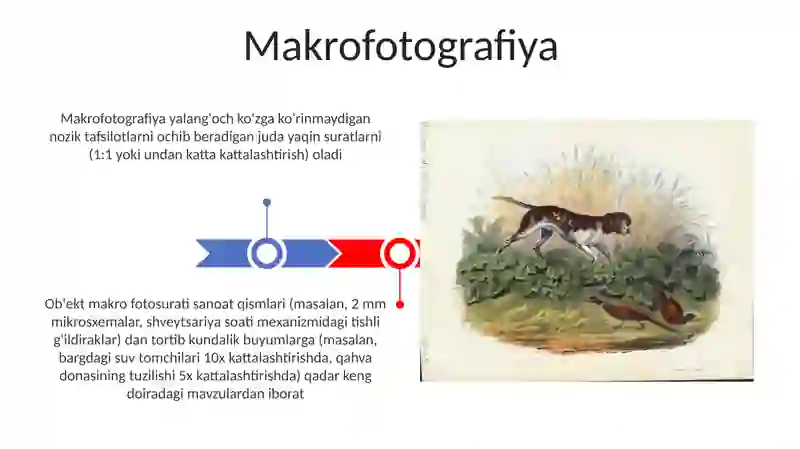 Makrofotografiya

Makrofotografiya yalang'och ko'zga ko'rinmaydigan nozik tafsilotlarni ochib beradigan juda yaqin suratlarni (1:1 yoki undan katta kattalashtirish) oladi

Ob'ekt makro fotosurati sanoat qismlari (masalan, 2 mm mikrosxemalar, shveytsariya soati mexanizmidagi tishli g'ildiraklar) dan tortib kundalik buyumlarga (masalan, bargdagi suv tomchilari 10x kattalashtirishda, qahva donasining tuzilishi 5x kattalashtirishda) qadar keng doiradagi mavzulardan iborat